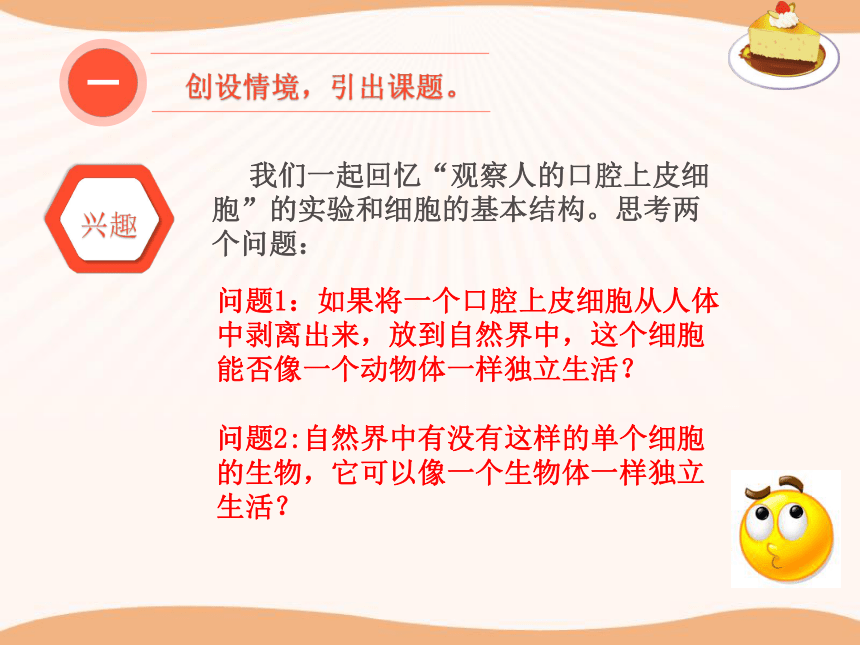 一

创设情境，引出课题。

兴趣

我们一起回忆“观察人的口腔上皮细胞”的实验和细胞的基本结构。思考两个问题：

问题1：如果将一个口腔上皮细胞从人体中剥离出来，放到自然界中，这个细胞能否像一个动物体一样独立生活？

问题2:自然界中有没有这样的单个细胞的生物，它可以像一个生物体一样独立生活？